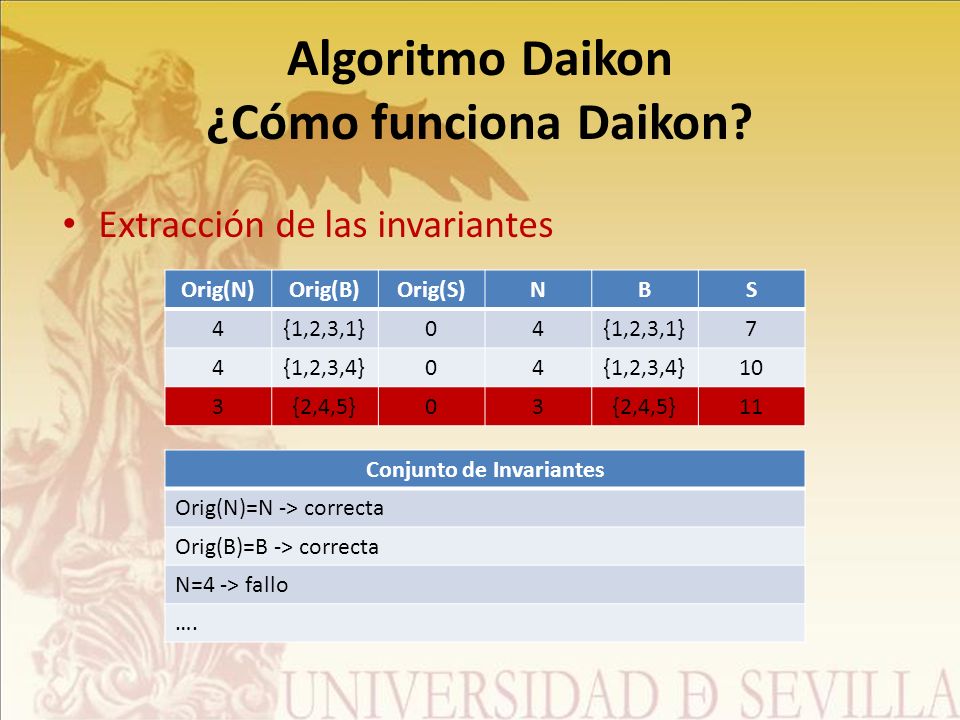 Algoritmo Daikon
¿Cómo funciona Daikon?

• Extracción de las invariantes

| Orig(N) | Orig(B) | Orig(S) | N | B | S |
|---|---|---|---|---|---|
| 4 | {1,2,3,1} | 0 | 4 | {1,2,3,1} | 7 |
| 4 | {1,2,3,4} | 0 | 4 | {1,2,3,4} | 10 |
| 3 | {2,4,5} | 0 | 3 | {2,4,5} | 11 |

| Conjunto de Invariantes |
|---|
| Orig(N)=N -> correcta |
| Orig(B)=B -> correcta |
| N=4 -> fallo |
| …. |

UNIVERSIDAD Ð SEVILLA